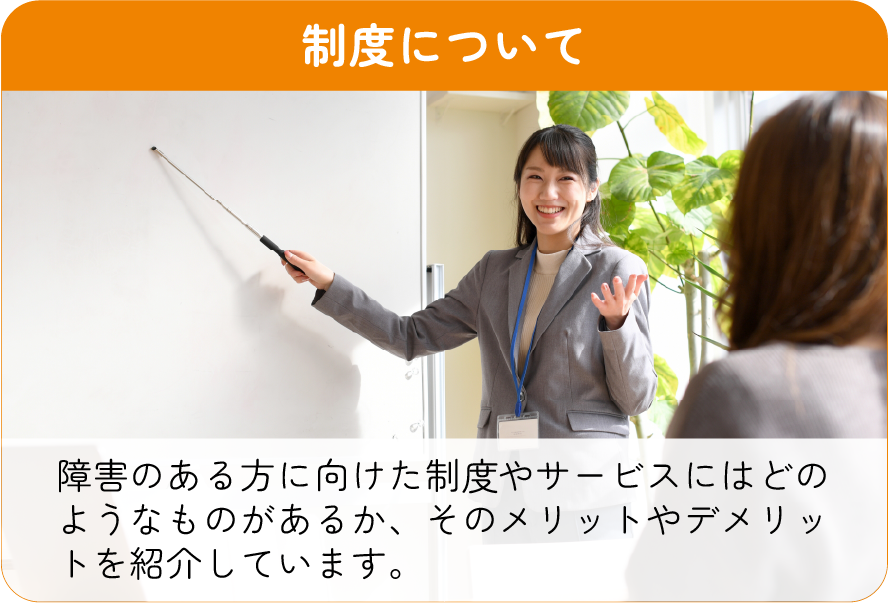 制度について

障害のある方に向けた制度やサービスにはどのようなものがあるか、そのメリットやデメリットを紹介しています。